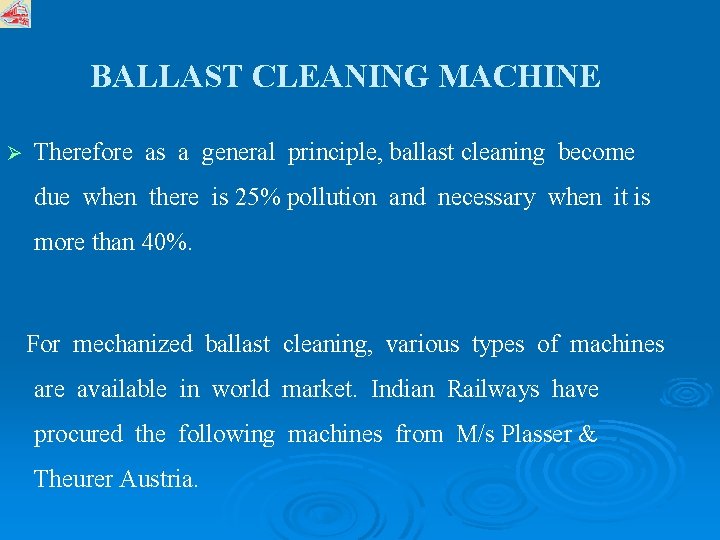 BALLAST CLEANING MACHINE

➢ Therefore as a general principle, ballast cleaning become due when there is 25% pollution and necessary when it is more than 40%.

For mechanized ballast cleaning, various types of machines are available in world market. Indian Railways have procured the following machines from M/s Plasser & Theurer Austria.